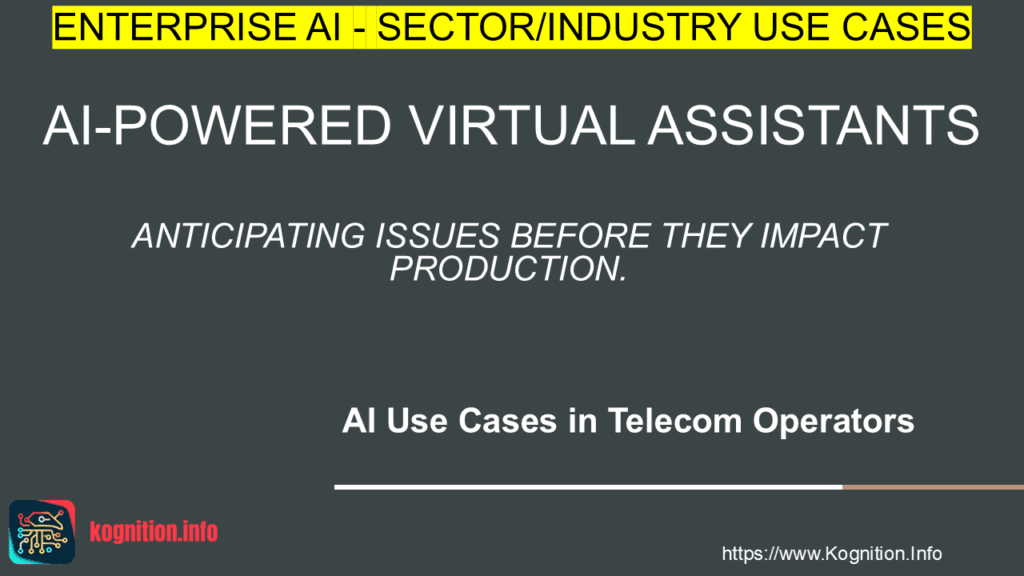 ENTERPRISE AI - SECTOR/INDUSTRY USE CASES

AI-POWERED VIRTUAL ASSISTANTS

ANTICIPATING ISSUES BEFORE THEY IMPACT PRODUCTION.

AI Use Cases in Telecom Operators

kognition.info

https://www.Kognition.Info